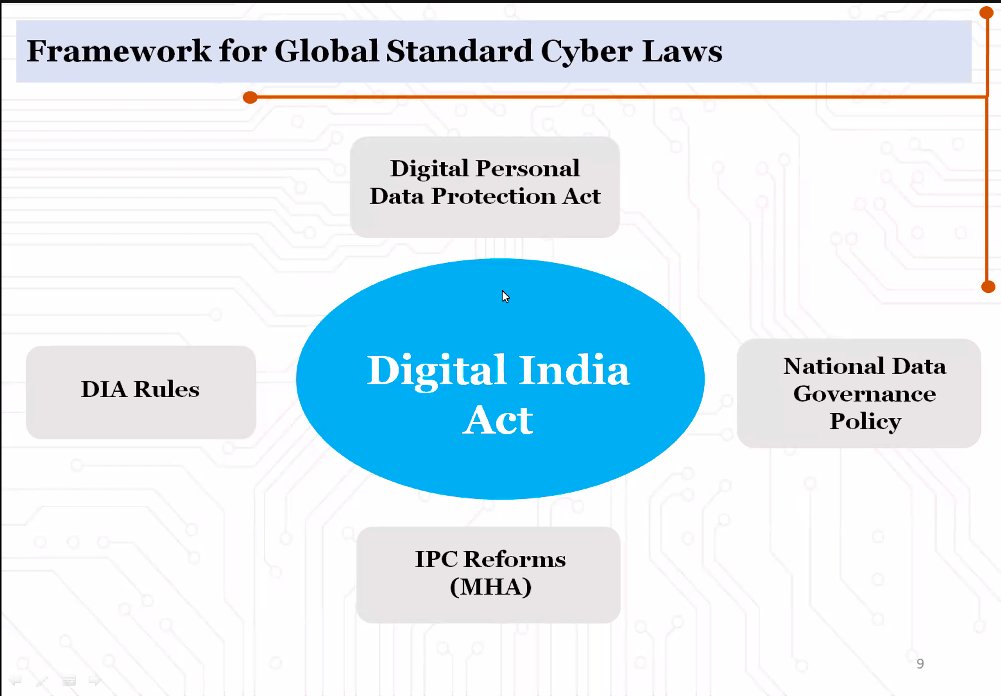 Framework for Global Standard Cyber Laws

Digital Personal Data Protection Act

DIA Rules

Digital India Act

National Data Governance Policy

IPC Reforms (MHA)

9